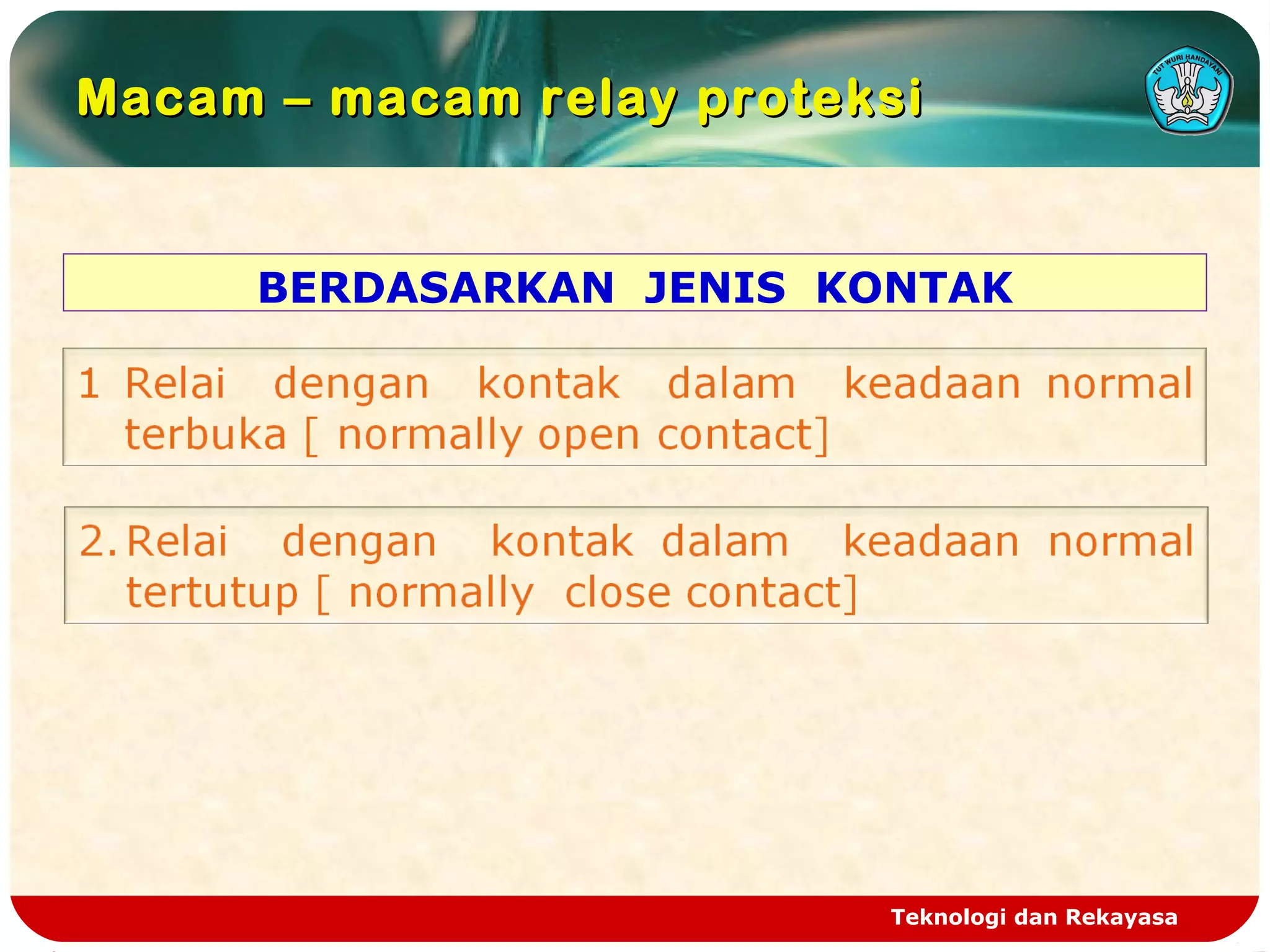 Macam – macam relay proteksi

TUT WURI HANDAYANI

BERDASARKAN JENIS KONTAK

1 Relai dengan kontak dalam keadaan normal terbuka [ normally open contact]

2. Relai dengan kontak dalam keadaan normal tertutup [ normally close contact]

Teknologi dan Rekayasa